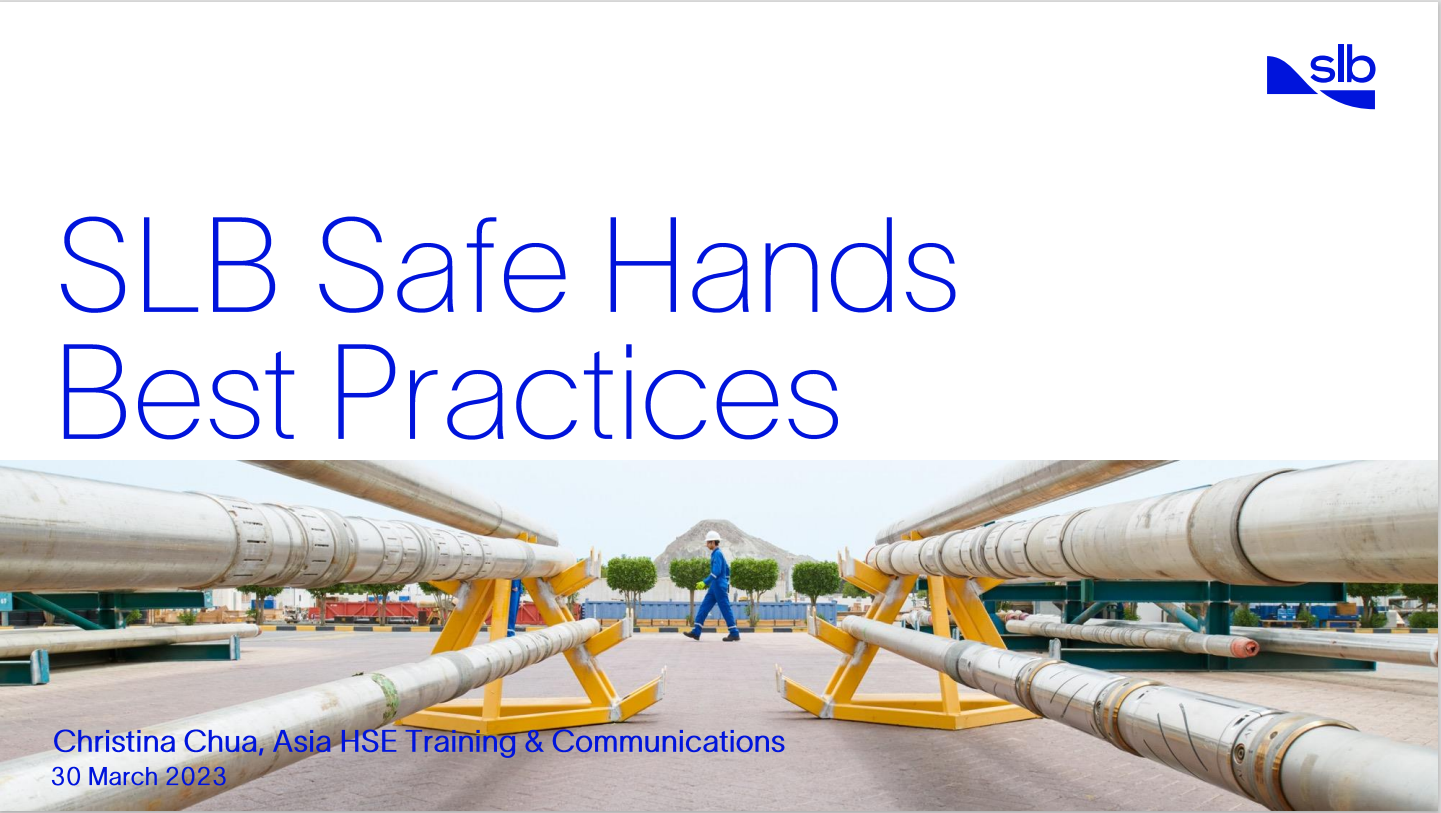 slb

SLB Safe Hands Best Practices

Christina Chua, Asia HSE Training & Communications
30 March 2023